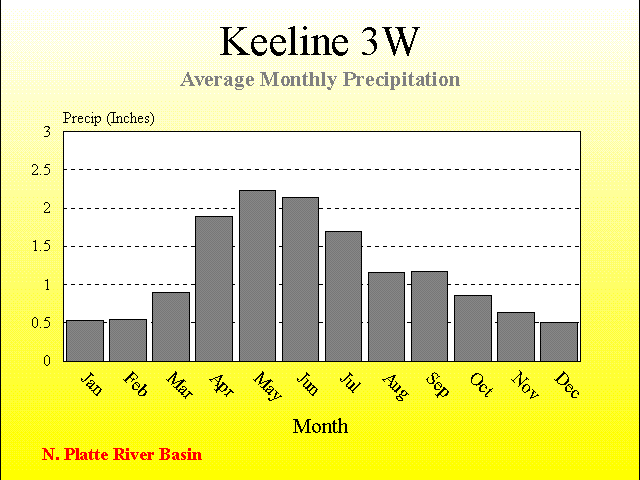 Keeline 3W

Average Monthly Precipitation

Precip (Inches)

3
2.5
2
1.5
1
0.5
0

Jan
Feb
Mar
Apr
May
Jun
Jul
Aug
Sep
Oct
Nov
Dec

Month

N. Platte River Basin